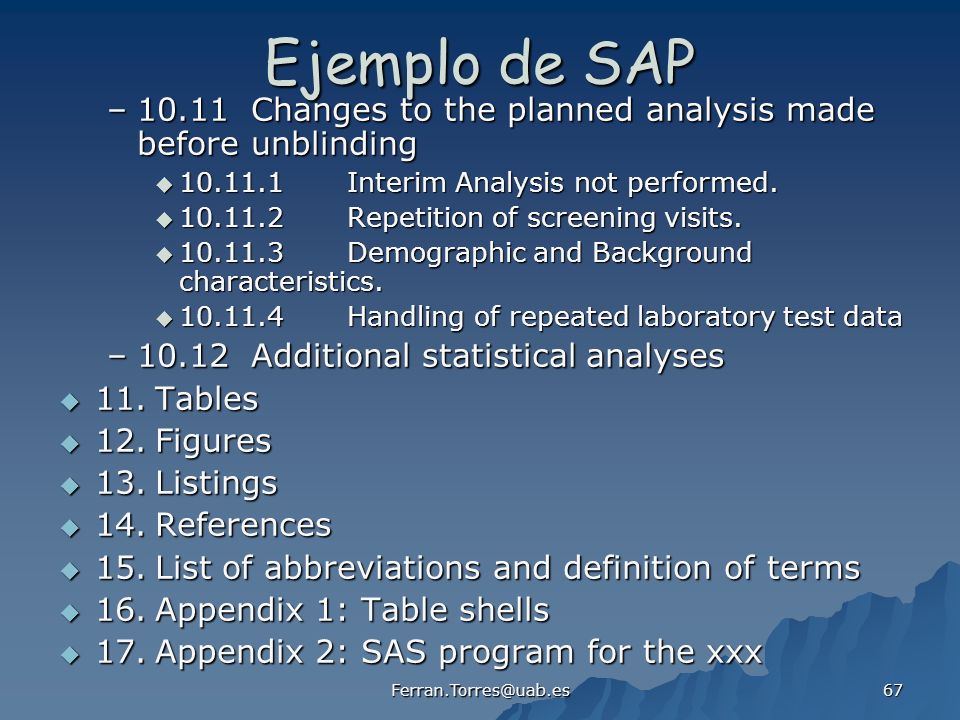 Ejemplo de SAP

– 10.11 Changes to the planned analysis made before unblinding

◆ 10.11.1 Interim Analysis not performed.

◆ 10.11.2 Repetition of screening visits.

◆ 10.11.3 Demographic and Background characteristics.

◆ 10.11.4 Handling of repeated laboratory test data

– 10.12 Additional statistical analyses

◆ 11. Tables

◆ 12. Figures

◆ 13. Listings

◆ 14. References

◆ 15. List of abbreviations and definition of terms

◆ 16. Appendix 1: Table shells

◆ 17. Appendix 2: SAS program for the xxx

Ferran.Torres@uab.es

67